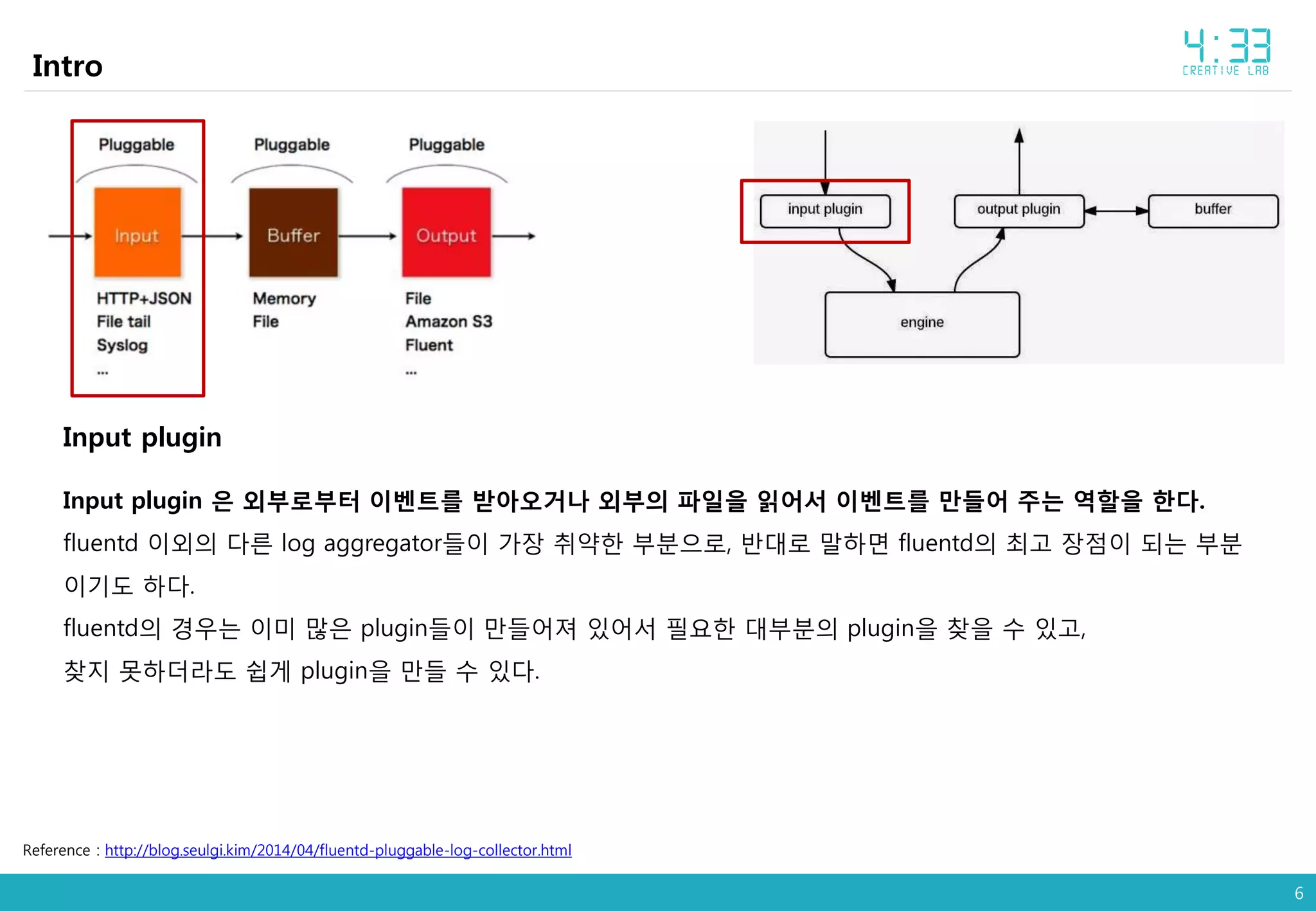 Intro

4:33 CREATIVE LAB

Pluggable
Input
HTTP+JSON
File tail
Syslog
...

Pluggable
Buffer
Memory
File

Pluggable
Output
File
Amazon S3
Fluent
...

input plugin
output plugin
buffer
engine

Input plugin

Input plugin 은 외부로부터 이벤트를 받아오거나 외부의 파일을 읽어서 이벤트를 만들어 주는 역할을 한다.
fluentd 이외의 다른 log aggregator들이 가장 취약한 부분으로, 반대로 말하면 fluentd의 최고 장점이 되는 부분이기도 하다.
fluentd의 경우는 이미 많은 plugin들이 만들어져 있어서 필요한 대부분의 plugin을 찾을 수 있고,
찾지 못하더라도 쉽게 plugin을 만들 수 있다.

Reference : http://blog.seulgi.kim/2014/04/fluentd-pluggable-log-collector.html

6